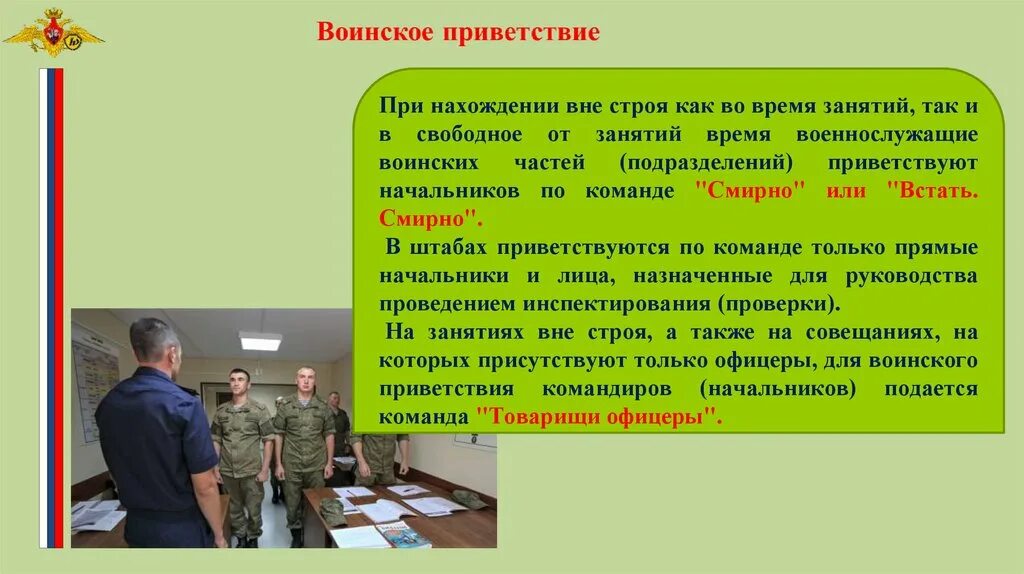 Воинское приветствие

При нахождении вне строя как во время занятий, так и в свободное от занятий время военнослужащие воинских частей (подразделений) приветствуют начальников по команде "Смирно" или "Встать. Смирно".

В штабах приветствуются по команде только прямые начальники и лица, назначенные для руководства проведением инспектирования (проверки).

На занятиях вне строя, а также на совещаниях, на которых присутствуют только офицеры, для воинского приветствия командиров (начальников) подается команда "Товарищи офицеры".